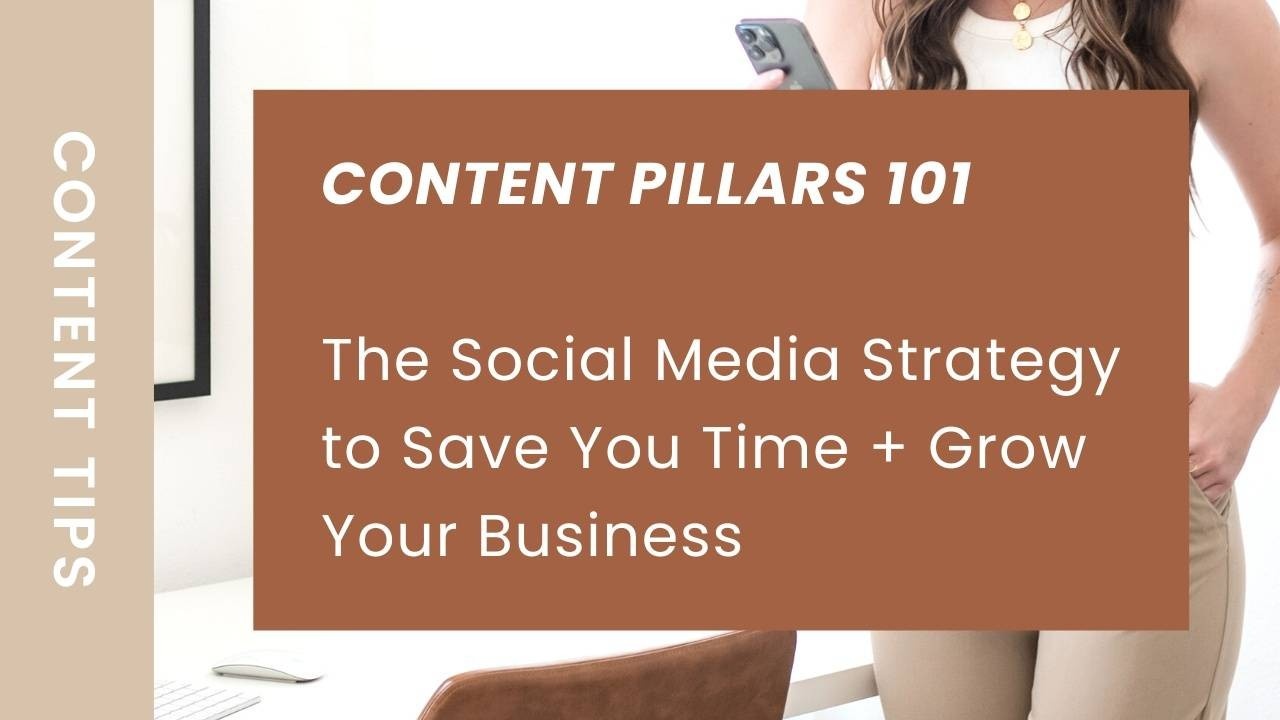 CONTENT TIPS

CONTENT PILLARS 101

The Social Media Strategy to Save You Time + Grow Your Business